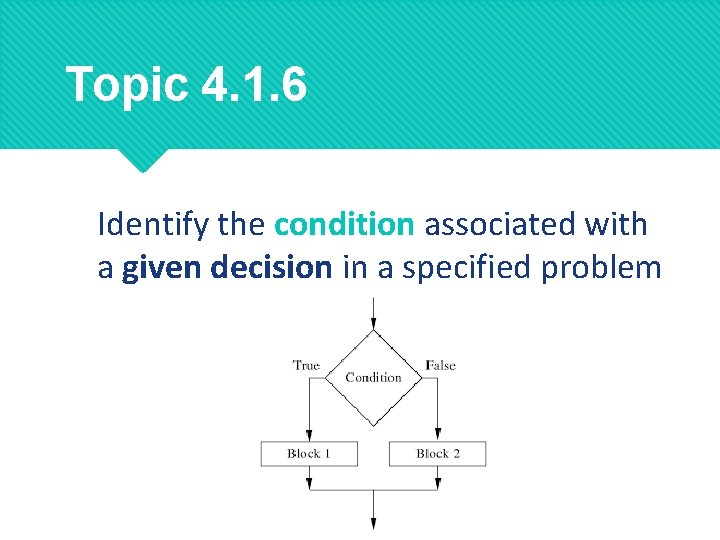 Topic 4.1.6

Identify the condition associated with a given decision in a specified problem

True

Condition

False

Block 1

Block 2